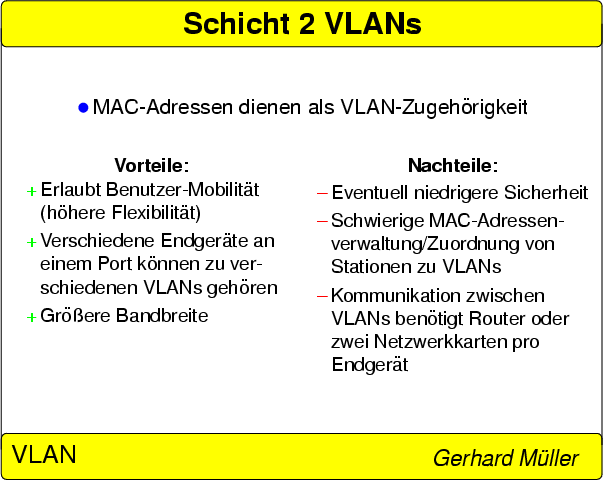 Schicht 2 VLANs

● MAC-Adressen dienen als VLAN-Zugehörigkeit

Vorteile:

+ Erlaubt Benutzer-Mobilität (höhere Flexibilität)

+ Verschiedene Endgeräte an einem Port können zu verschiedenen VLANs gehören

+ Größere Bandbreite

Nachteile:

– Eventuell niedrigere Sicherheit

– Schwierige MAC-Adressenverwaltung/Zuordnung von Stationen zu VLANs

– Kommunikation zwischen VLANs benötigt Router oder zwei Netzwerkkarten pro Endgerät

VLAN

Gerhard Müller